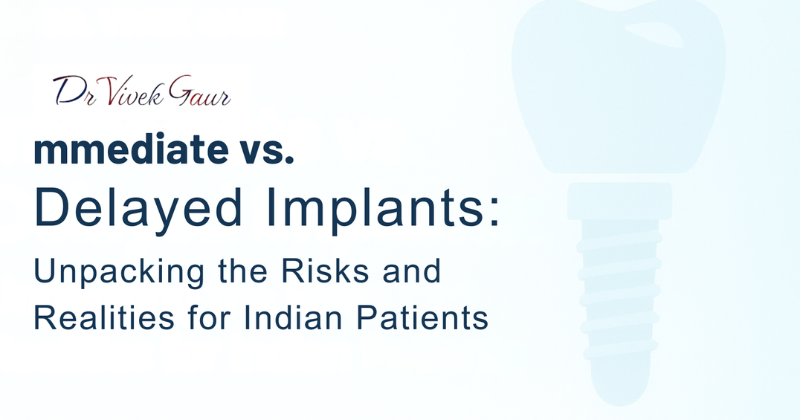 Dr Vivek Gaur

mmediate vs.
Delayed Implants:
Unpacking the Risks and Realities for Indian Patients